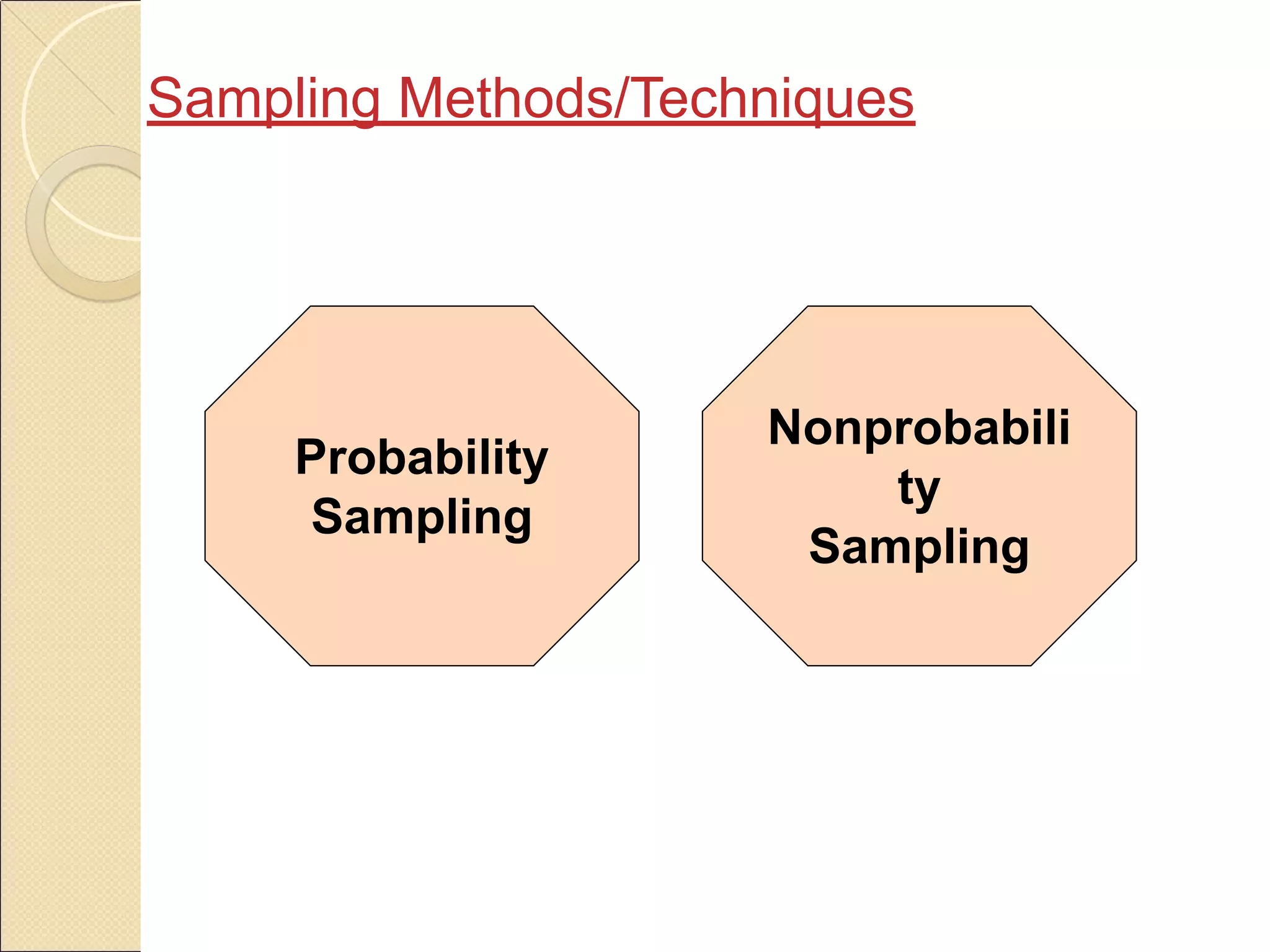 Sampling Methods/Techniques

Probability Sampling

Nonprobabili ty Sampling